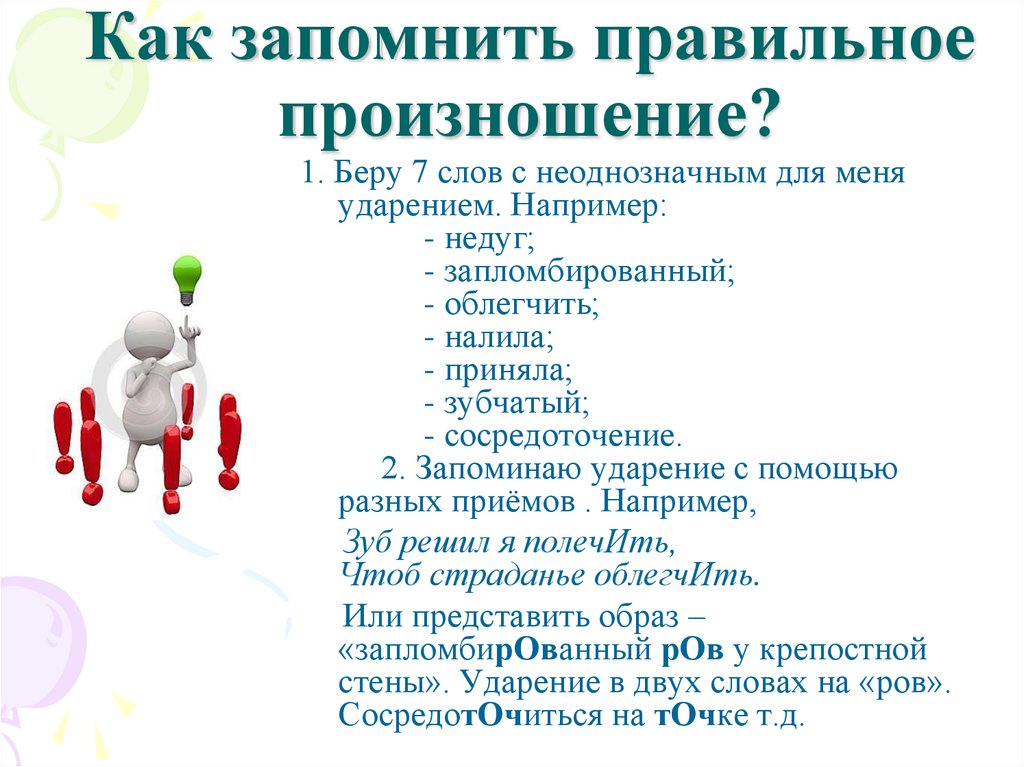 Как запомнить правильное произношение?

1. Беру 7 слов с неоднозначным для меня ударением. Например:
- недуг;
- запломбированный;
- облегчить;
- налила;
- приняла;
- зубчатый;
- сосредоточение.

2. Запоминаю ударение с помощью разных приёмов . Например,

Зуб решил я полечИть,
Чтоб страданье облегчИть.

Или представить образ – «запломбирОванный рОв у крепостной стены». Ударение в двух словах на «ров». СосредотОчиться на тОчке т.д.